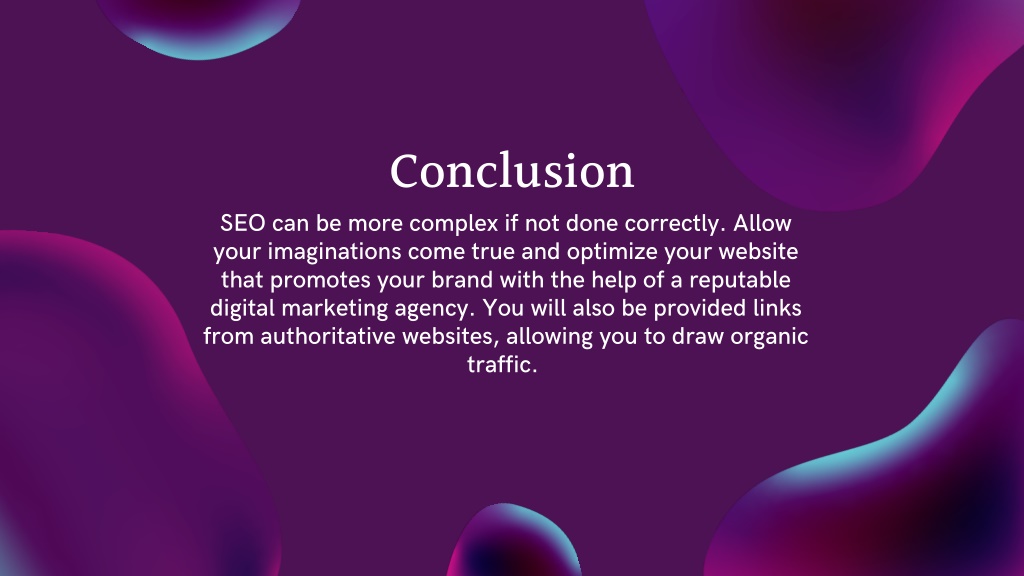 Conclusion

SEO can be more complex if not done correctly. Allow your imaginations come true and optimize your website that promotes your brand with the help of a reputable digital marketing agency. You will also be provided links from authoritative websites, allowing you to draw organic traffic.